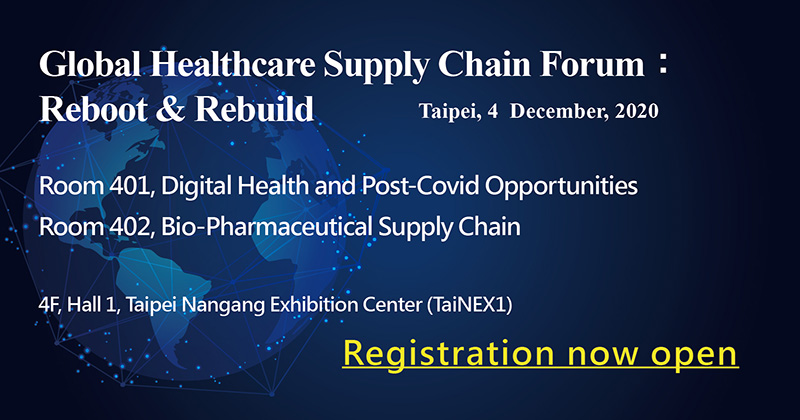 Global Healthcare Supply Chain Forum：
Reboot & Rebuild

Taipei, 4 December, 2020

Room 401, Digital Health and Post-Covid Opportunities
Room 402, Bio-Pharmaceutical Supply Chain

4F, Hall 1, Taipei Nangang Exhibition Center (TaiNEX1)

Registration now open